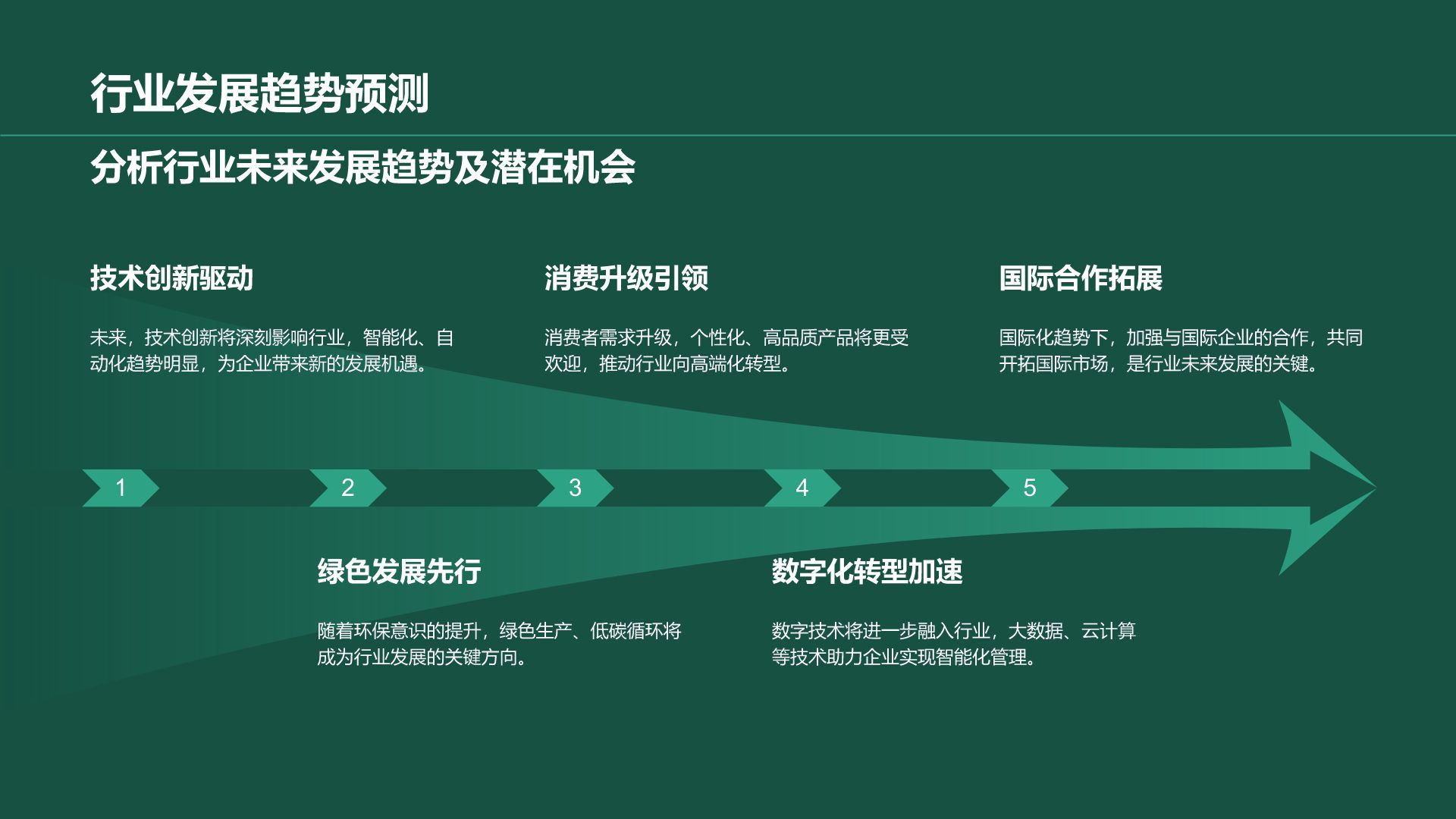 行业发展趋势预测

分析行业未来发展趋势及潜在机会

技术创新驱动

未来，技术创新将深刻影响行业，智能化、自动化趋势明显，为企业带来新的发展机遇。

消费升级引领

消费者需求升级，个性化、高品质产品将更受欢迎，推动行业向高端化转型。

国际合作拓展

国际化趋势下，加强与国际企业的合作，共同开拓国际市场，是行业未来发展的关键。

1

2

3

4

5

绿色发展先行

随着环保意识的提升，绿色生产、低碳循环将成为行业发展的关键方向。

数字化转型加速

数字技术将进一步融入行业，大数据、云计算等技术助力企业实现智能化管理。